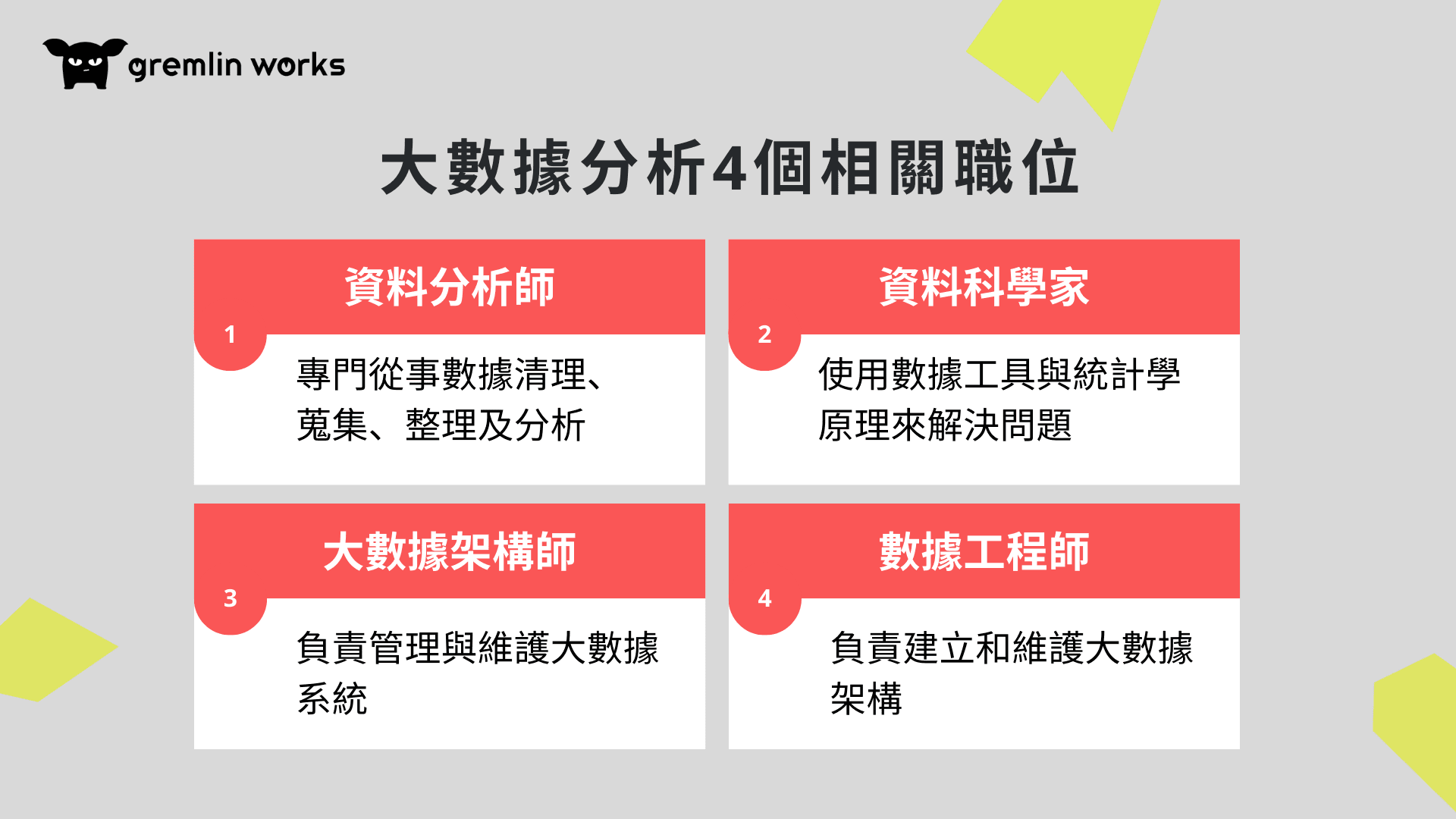 gremlin works

大數據分析4個相關職位

資料分析師

1

專門從事數據清理、蒐集、整理及分析

資料科學家

2

使用數據工具與統計學原理來解決問題

大數據架構師

3

負責管理與維護大數據系統

數據工程師

4

負責建立和維護大數據架構